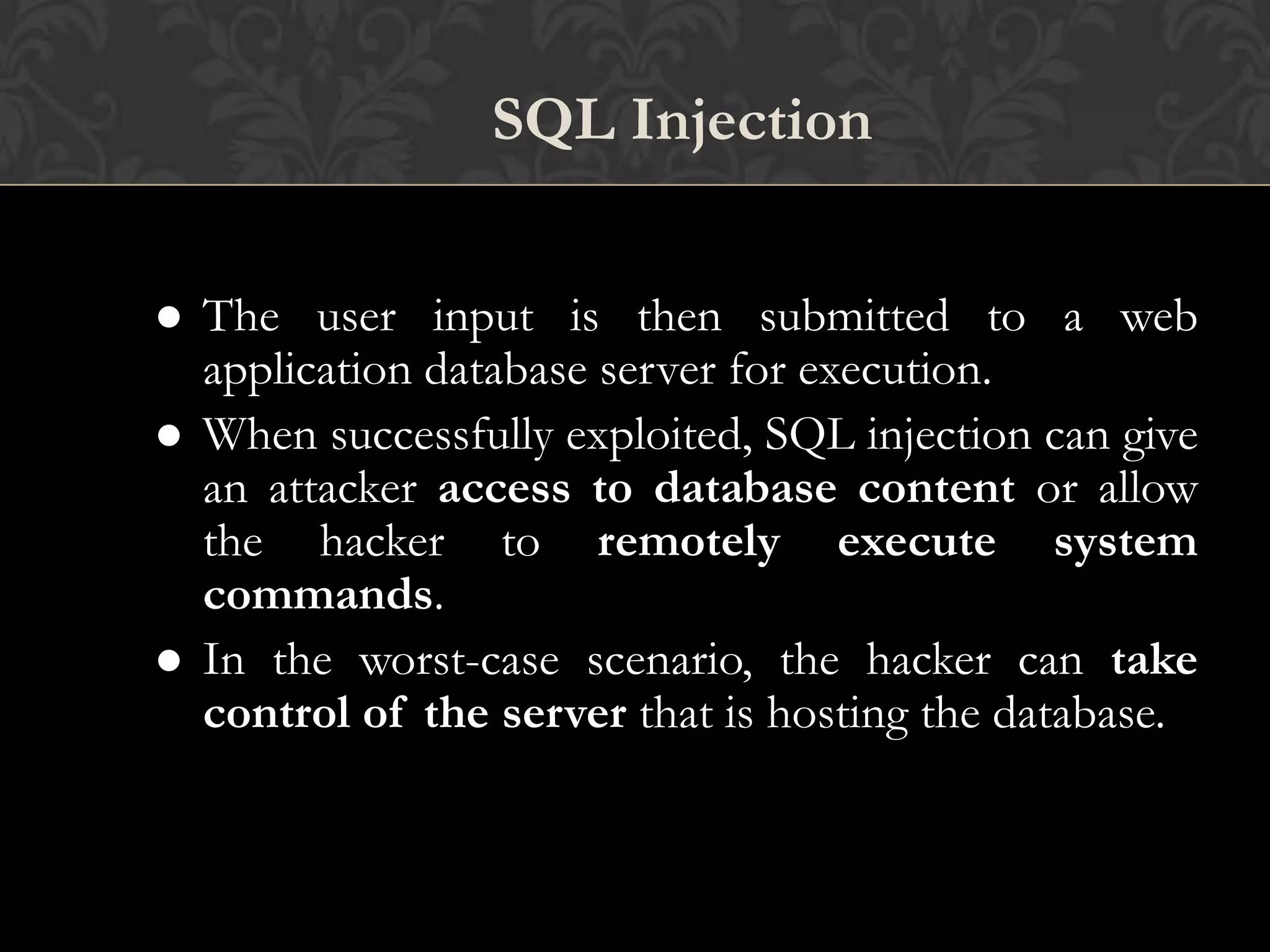 SQL Injection

● The user input is then submitted to a web application database server for execution.

● When successfully exploited, SQL injection can give an attacker access to database content or allow the hacker to remotely execute system commands.

● In the worst-case scenario, the hacker can take control of the server that is hosting the database.